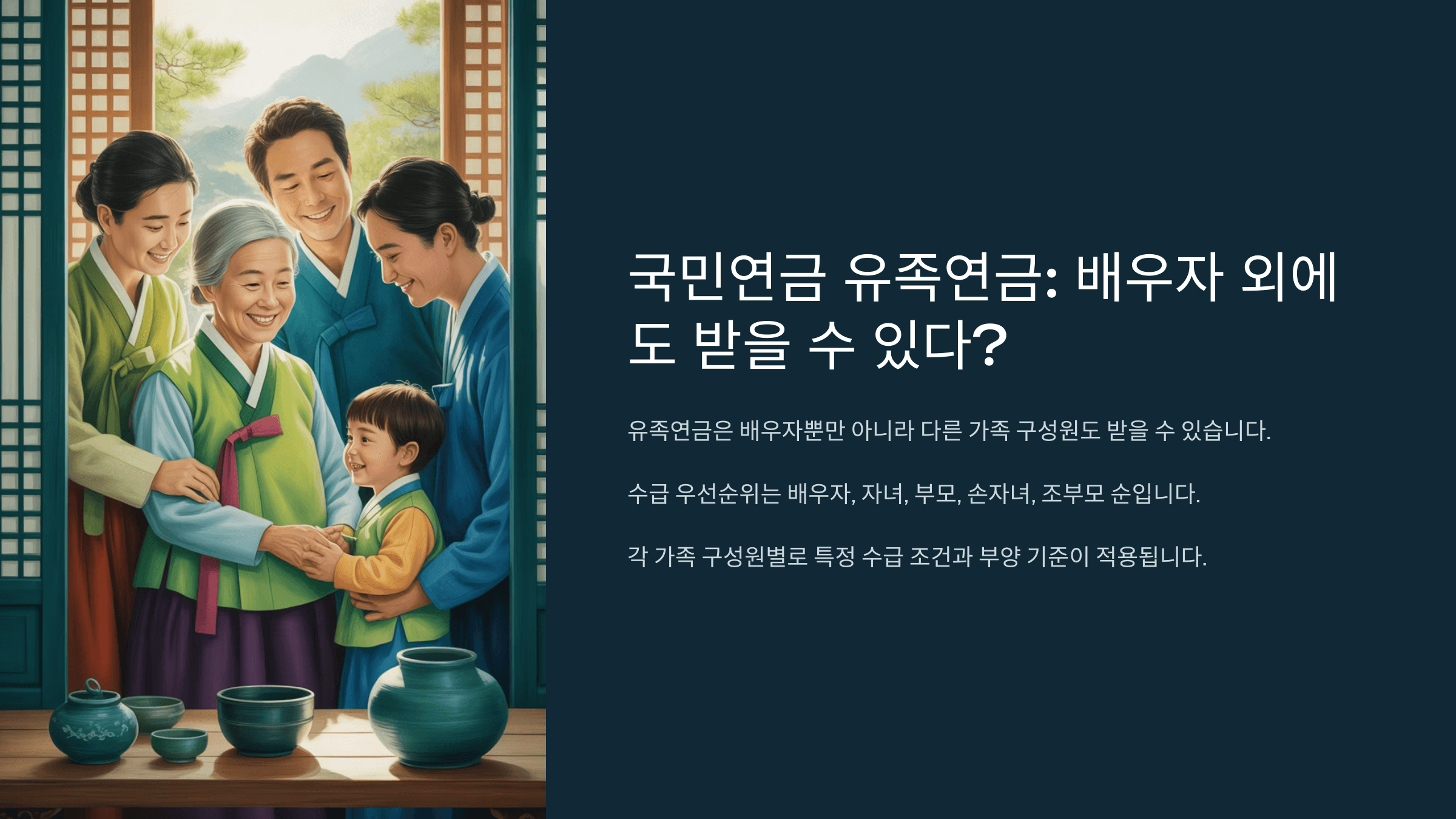 국민연금 유족연금: 배우자 외에도 받을 수 있다?

유족연금은 배우자뿐만 아니라 다른 가족 구성원도 받을 수 있습니다.

수급 우선순위는 배우자, 자녀, 부모, 손자녀, 조부모 순입니다.

각 가족 구성원별로 특정 수급 조건과 부양 기준이 적용됩니다.